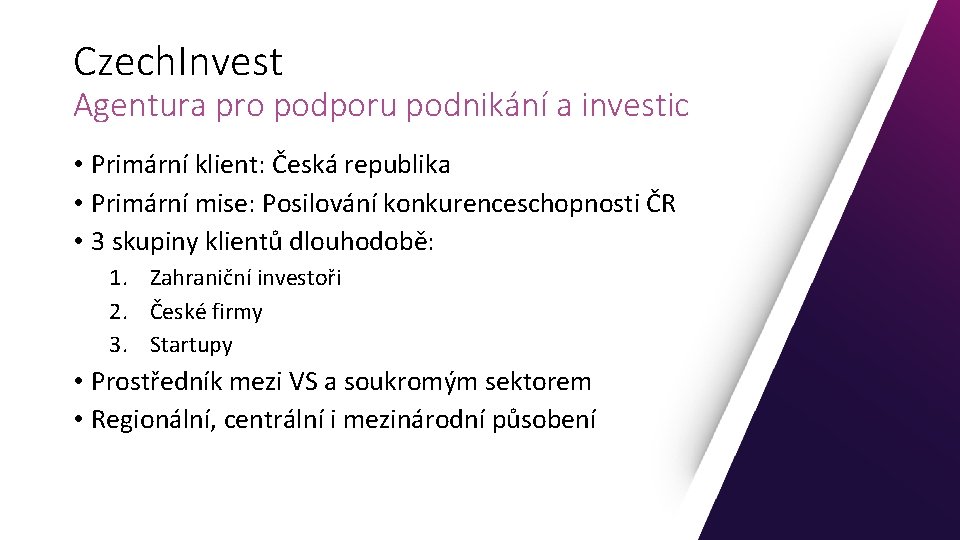 CzechInvest
Agentura pro podporu podnikání a investic

• Primární klient: Česká republika
• Primární mise: Posilování konkurenceschopnosti ČR
• 3 skupiny klientů dlouhodobě:
1. Zahraniční investoři
2. České firmy
3. Startupy
• Prostředník mezi VS a soukromým sektorem
• Regionální, centrální i mezinárodní působení